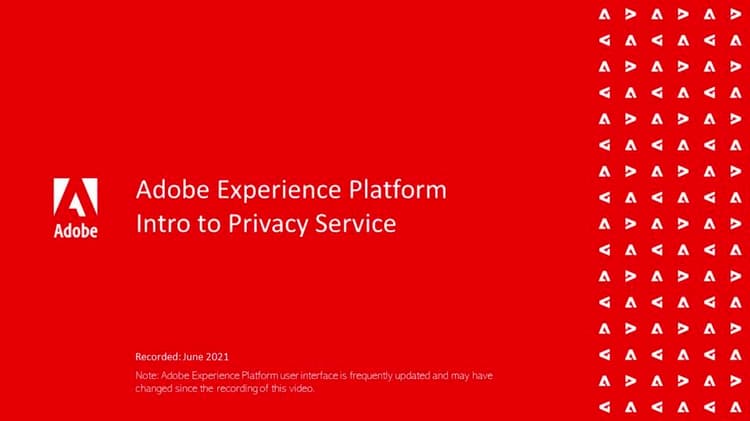 Adobe

Adobe Experience Platform
Intro to Privacy Service

Recorded: June 2021

Note: Adobe Experience Platform user interface is frequently updated and may have changed since the recording of this video.